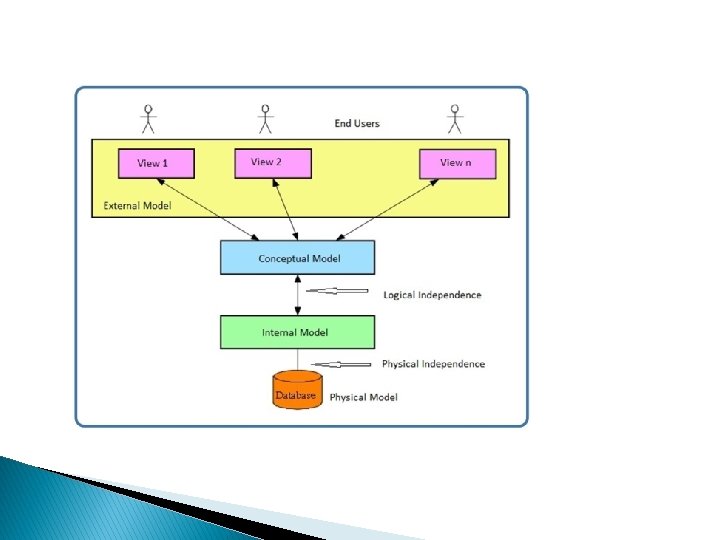 End Users

View 1

View 2

View n

External Model

Conceptual Model

Logical Independence

Internal Model

Physical Independence

Database

Physical Model